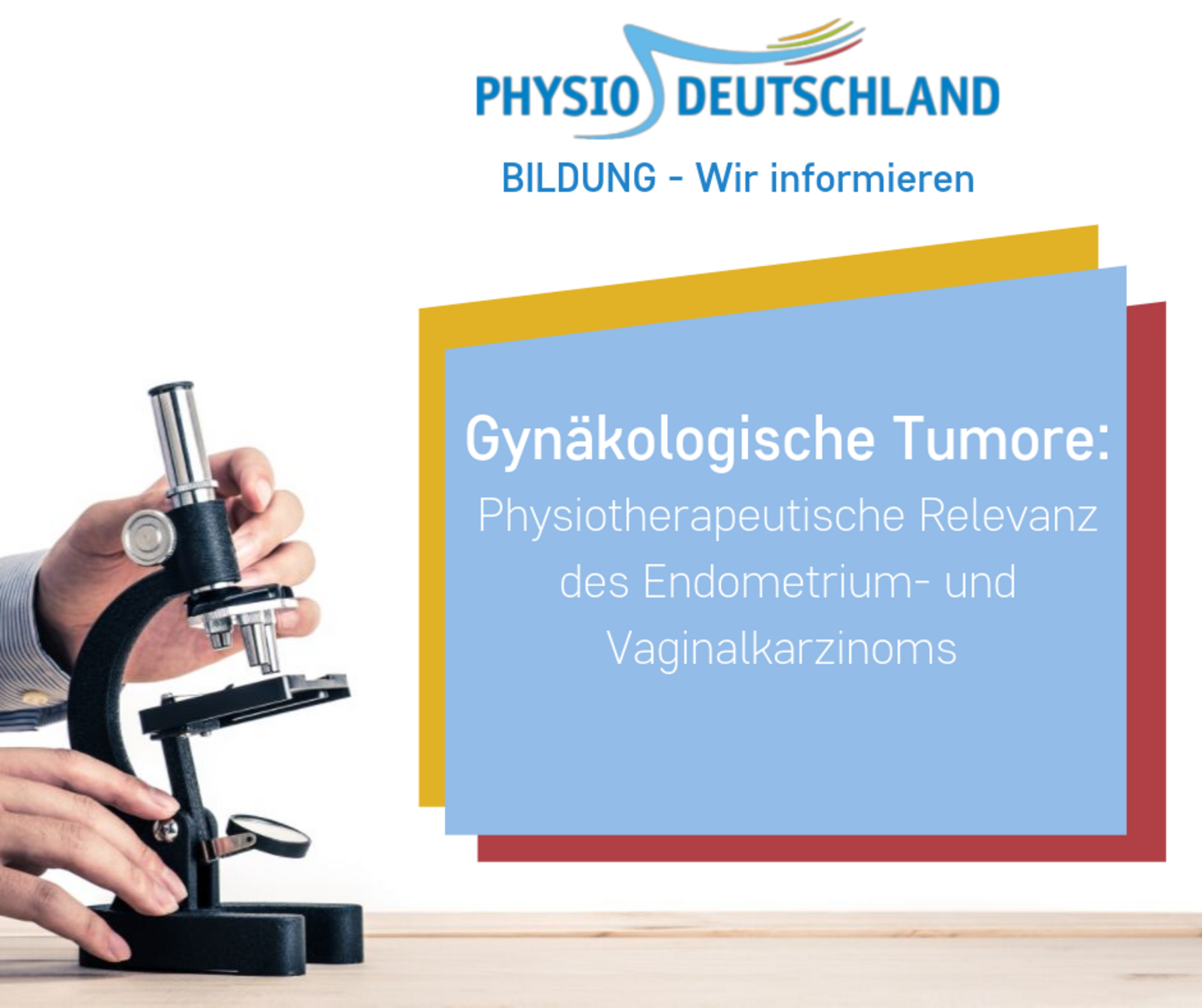 PHYSIO DEUTSCHLAND

BILDUNG - Wir informieren

Gynäkologische Tumore:

Physiotherapeutische Relevanz des Endometrium- und Vaginalkarzinoms